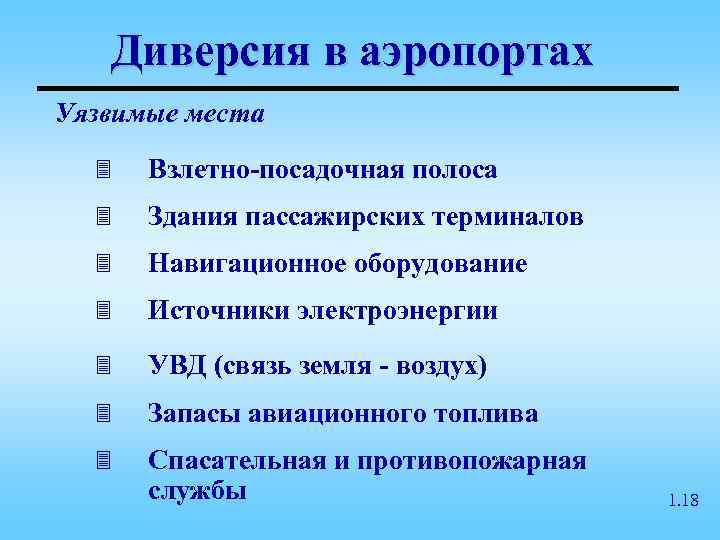 Диверсия в аэропортах

Уязвимые места

Взлетно-посадочная полоса

Здания пассажирских терминалов

Навигационное оборудование

Источники электроэнергии

УВД (связь земля - воздух)

Запасы авиационного топлива

Спасательная и противопожарная службы

1.18